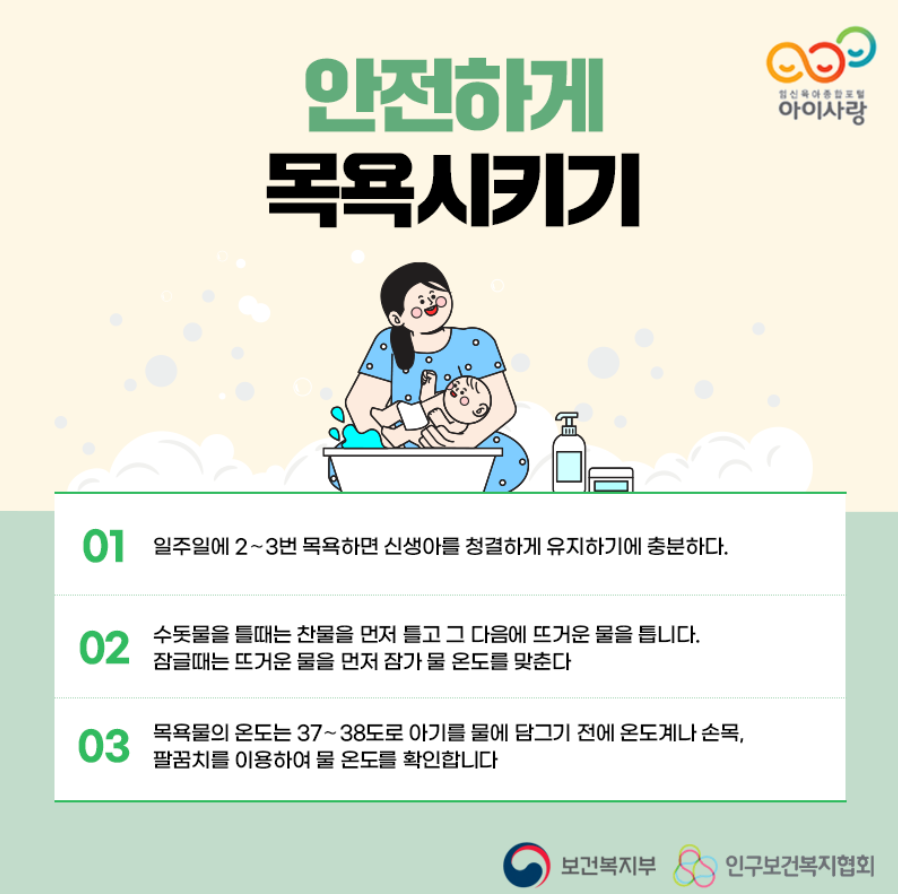 임신육아종합포털
아이사랑

안전하게
목욕시키기

01 일주일에 2~3번 목욕하면 신생아를 청결하게 유지하기에 충분하다.

02 수돗물을 틀때는 찬물을 먼저 틀고 그 다음에 뜨거운 물을 틉니다. 잠글때는 뜨거운 물을 먼저 잠가 물 온도를 맞춘다

03 목욕물의 온도는 37~38도로 아기를 물에 담그기 전에 온도계나 손목, 팔꿈치를 이용하여 물 온도를 확인합니다

보건복지부
인구보건복지협회